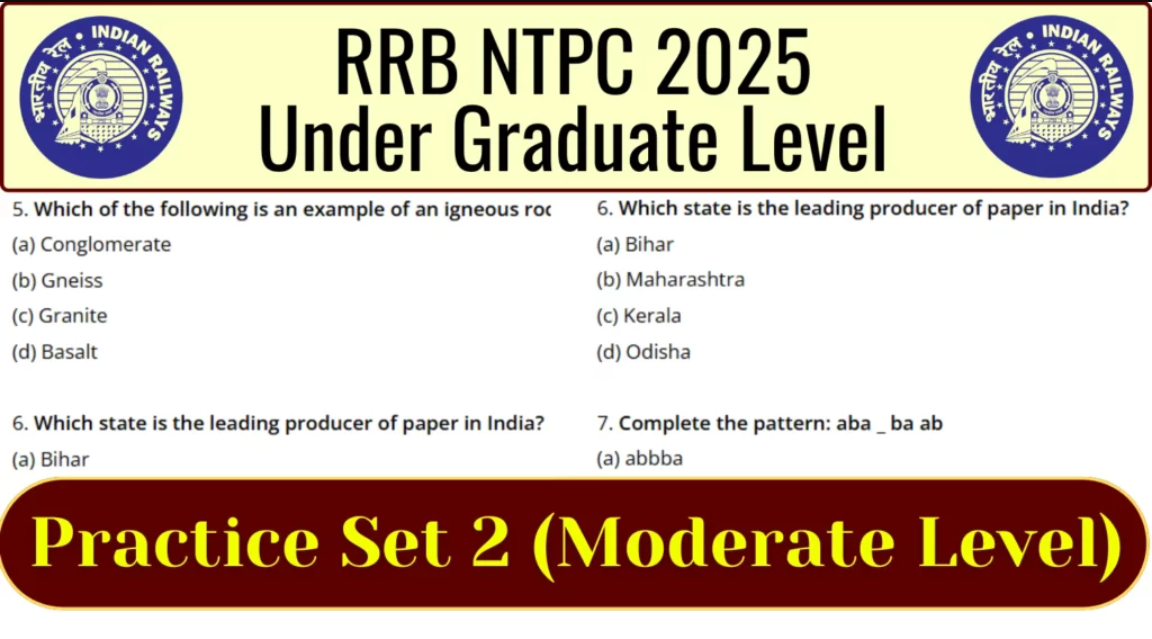 भारतीय रेल • INDIAN RAILWAYS

RRB NTPC 2025
Under Graduate Level

भारतीय रेल • INDIAN RAILWAYS

5. Which of the following is an example of an igneous roc

(a) Conglomerate

(b) Gneiss

(c) Granite

(d) Basalt

6. Which state is the leading producer of paper in India?

(a) Bihar

6. Which state is the leading producer of paper in India?

(a) Bihar

(b) Maharashtra

(c) Kerala

(d) Odisha

7. Complete the pattern: aba _ ba ab

(a) abbba

Practice Set 2 (Moderate Level)